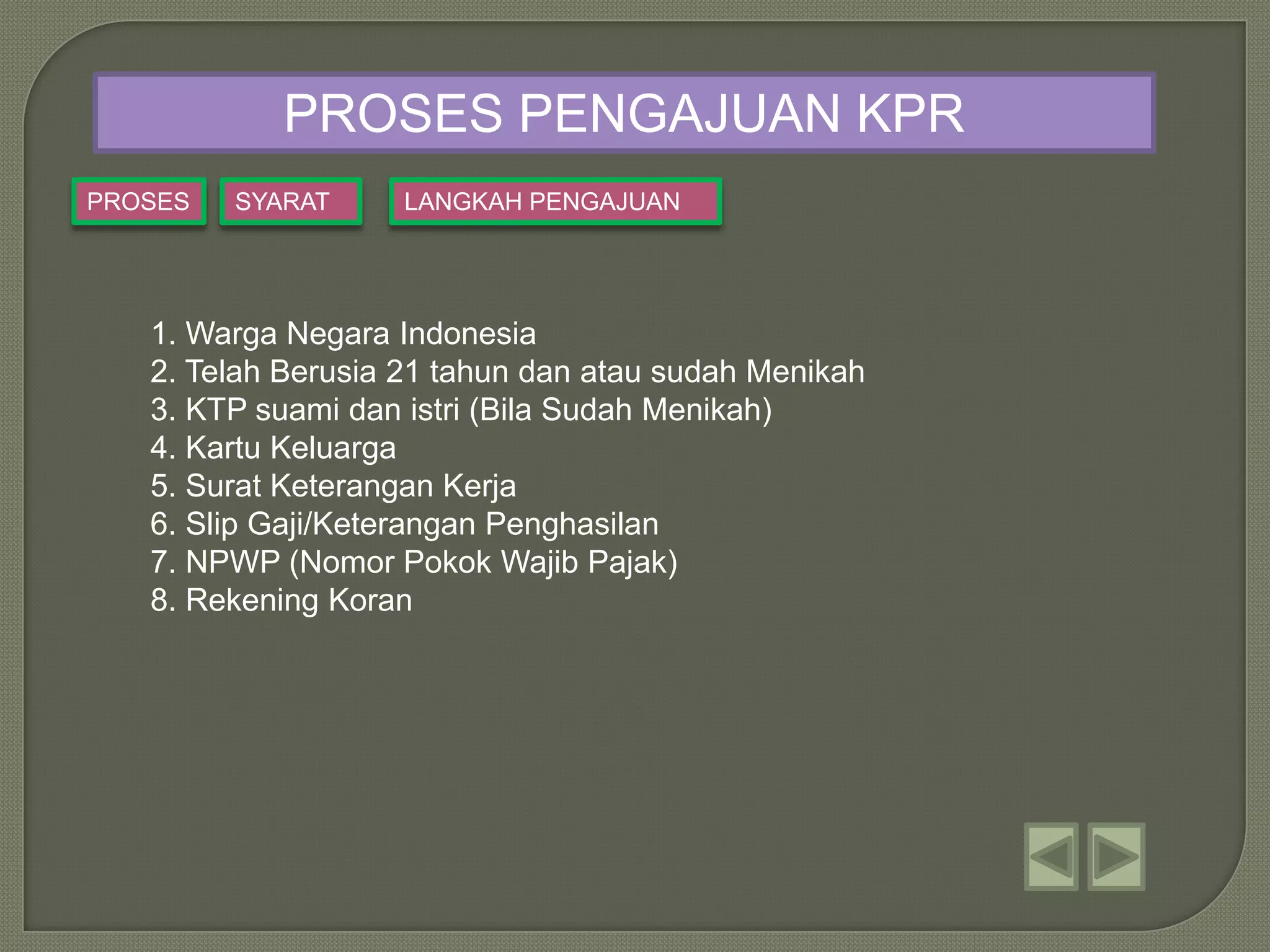 PROSES PENGAJUAN KPR

PROSES
SYARAT
LANGKAH PENGAJUAN

1. Warga Negara Indonesia
2. Telah Berusia 21 tahun dan atau sudah Menikah
3. KTP suami dan istri (Bila Sudah Menikah)
4. Kartu Keluarga
5. Surat Keterangan Kerja
6. Slip Gaji/Keterangan Penghasilan
7. NPWP (Nomor Pokok Wajib Pajak)
8. Rekening Koran